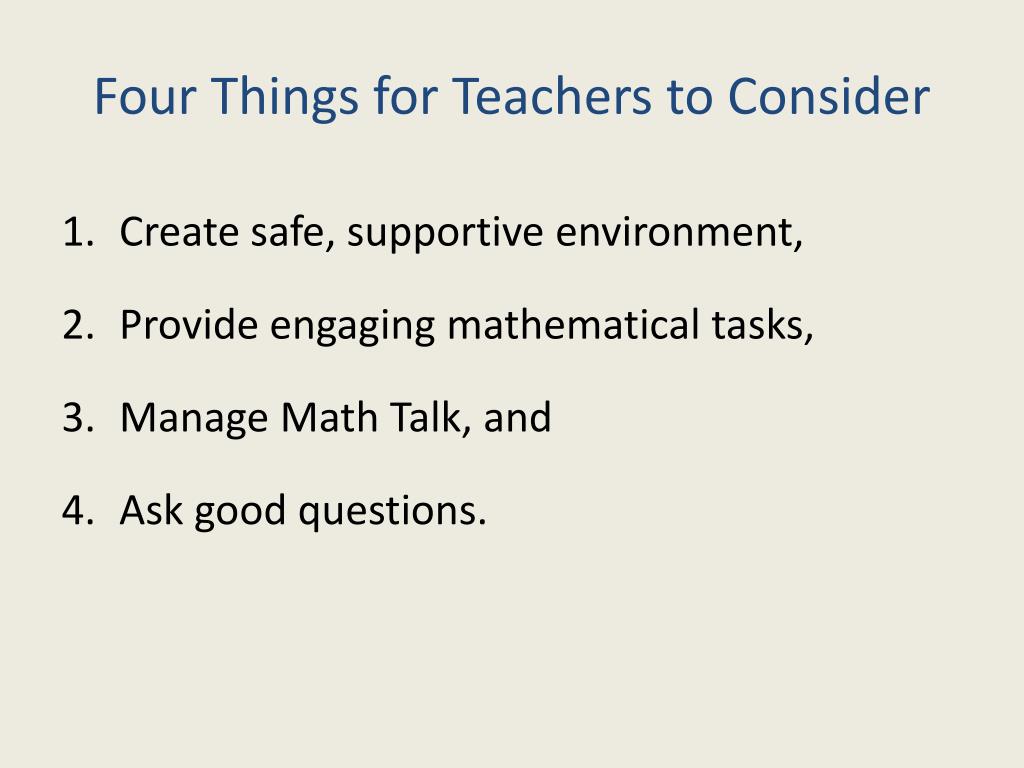 Four Things for Teachers to Consider

1. Create safe, supportive environment,

2. Provide engaging mathematical tasks,

3. Manage Math Talk, and

4. Ask good questions.